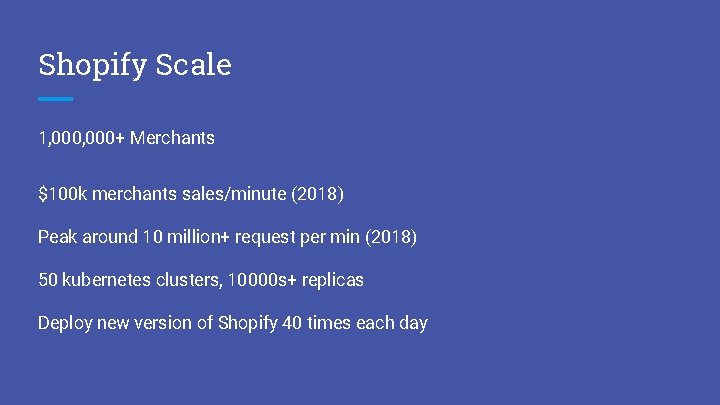 Shopify Scale

1,000,000+ Merchants

\$100k merchants sales/minute (2018)

Peak around 10 million+ request per min (2018)

50 kubernetes clusters, 10000s+ replicas

Deploy new version of Shopify 40 times each day